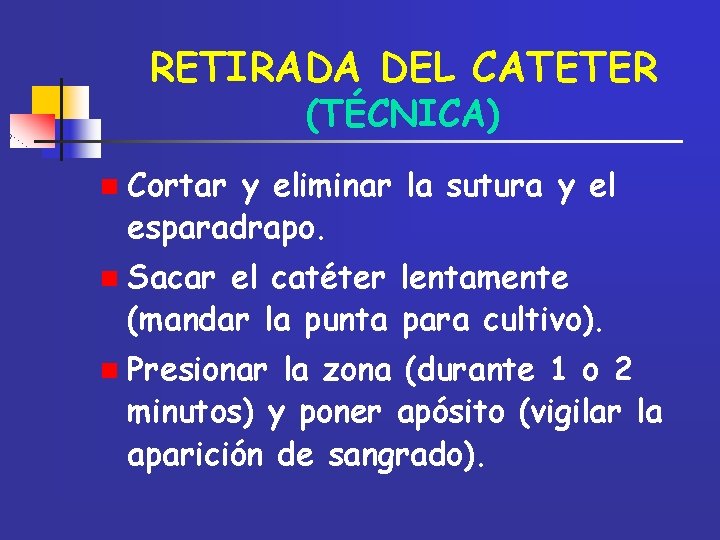 RETIRADA DEL CATETER
(TÉCNICA)

Cortar y eliminar la sutura y el esparadrapo.

Sacar el catéter lentamente (mandar la punta para cultivo).

Presionar la zona (durante 1 o 2 minutos) y poner apósito (vigilar la aparición de sangrado).